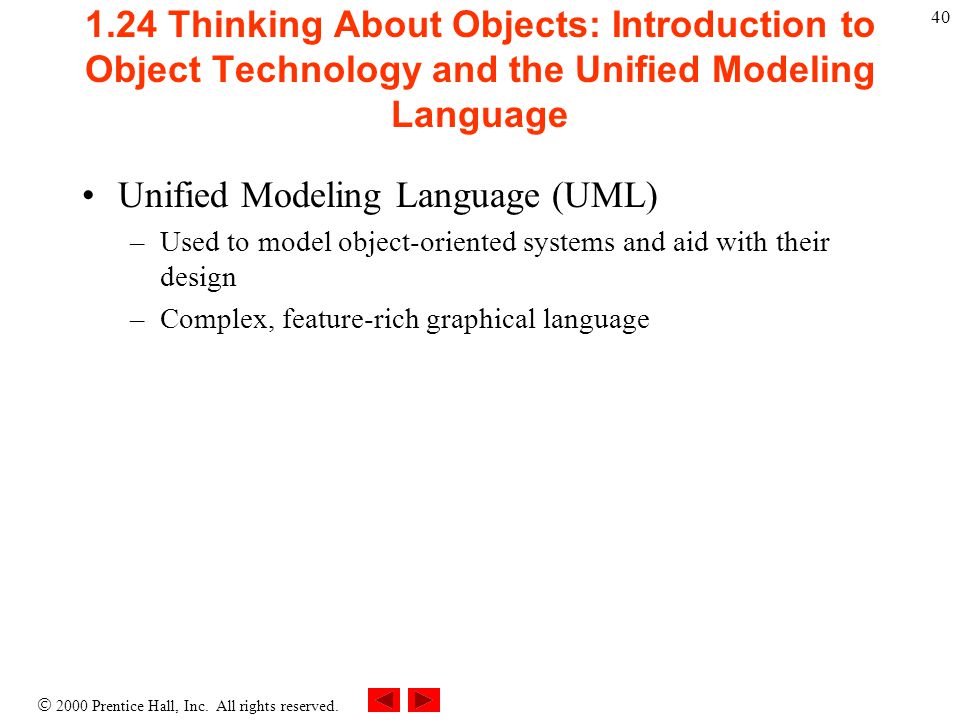 40

1.24 Thinking About Objects: Introduction to Object Technology and the Unified Modeling Language

• Unified Modeling Language (UML)
– Used to model object-oriented systems and aid with their design
– Complex, feature-rich graphical language

© 2000 Prentice Hall, Inc. All rights reserved.